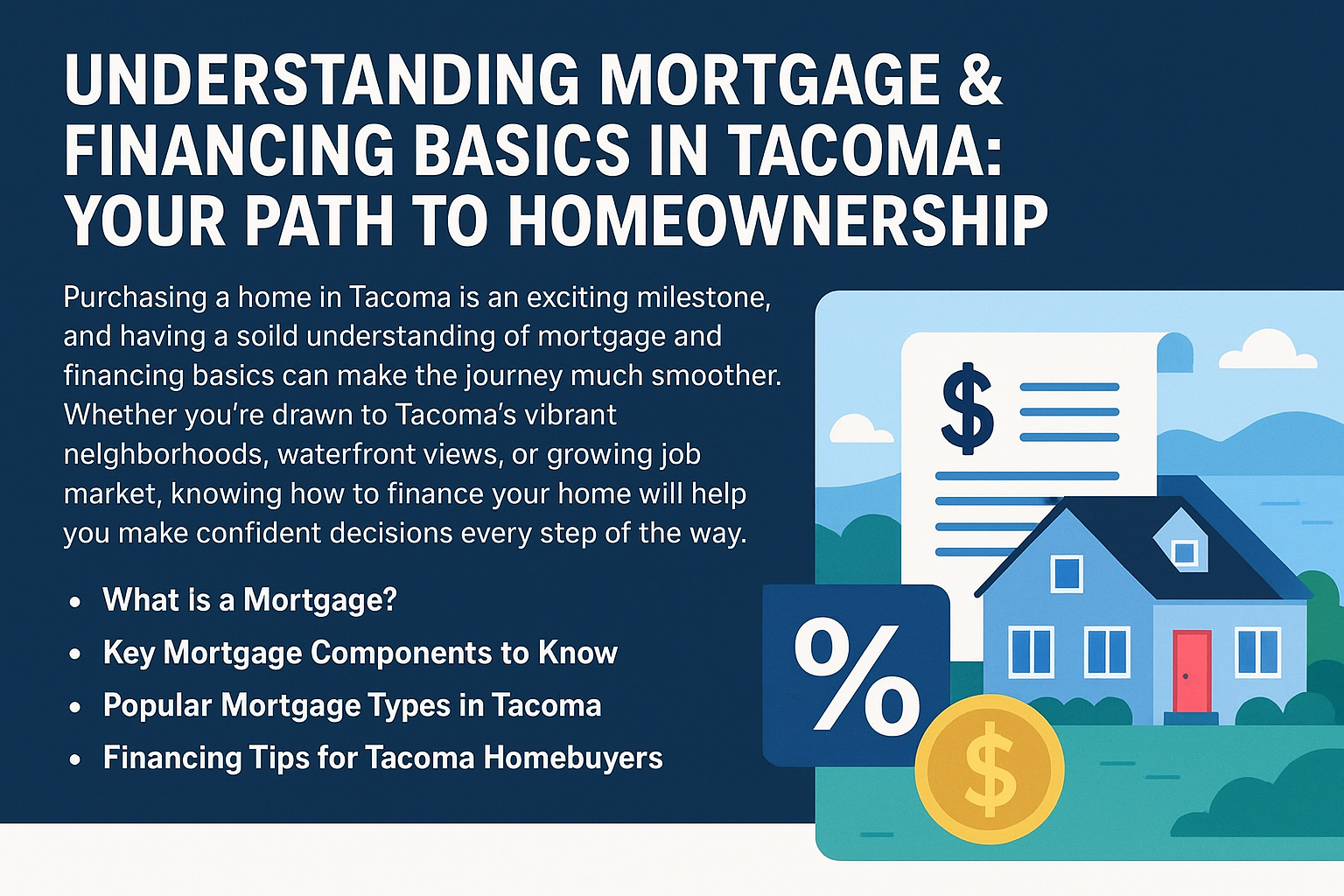 UNDERSTANDING MORTGAGE & FINANCING BASICS IN TACOMA: YOUR PATH TO HOMEOWNERSHIP

Purchasing a home in Tacoma is an exciting milestone, and having a soild understanding of mortgage and financing basics can make the journey much smoother. Whether you're drawn to Tacoma's vibrant nelghborhoods, waterfront views, or growing job market, knowing how to finance your home will help you make confident decisions every step of the way.

• What is a Mortgage?
• Key Mortgage Components to Know
• Popular Mortgage Types in Tacoma
• Financing Tips for Tacoma Homebuyers

$

%

$